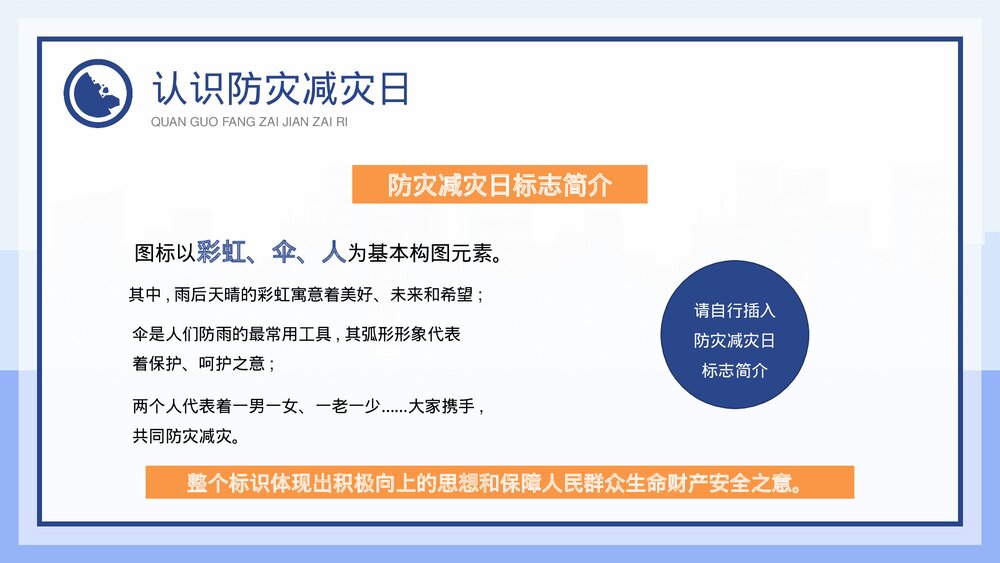 认识防灾减灾日
QUAN GUO FANG ZAI JIAN ZAI RI

防灾减灾日标志简介

图标以彩虹、伞、人为基本构图元素。

其中，雨后天晴的彩虹寓意着美好、未来和希望；

伞是人们防雨的最常用工具，其弧形形象代表着保护、呵护之意；

两个人代表着一男一女、一老一少......大家携手，共同防灾减灾。

请自行插入
防灾减灾日
标志简介

整个标识体现出积极向上的思想和保障人民群众生命财产安全之意。